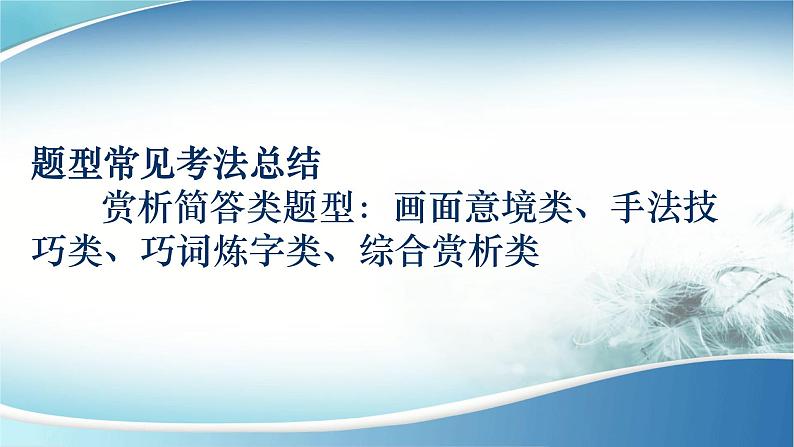 题型常见考法总结

赏析简答类题型：画面意境类、手法技巧类、巧词炼字类、综合赏析类